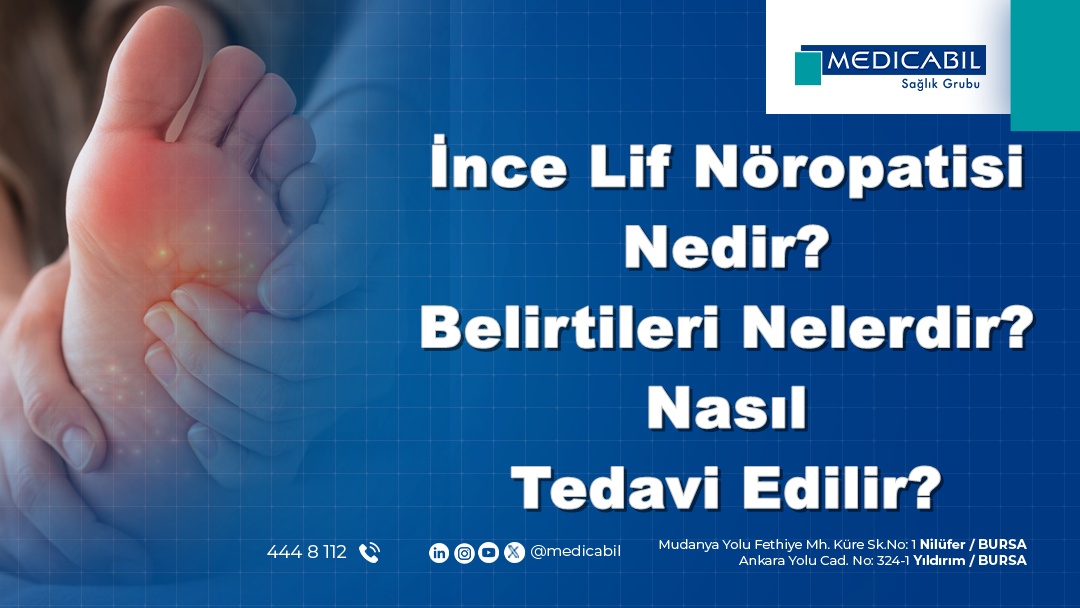 MEDICABIL
Sağlık Grubu

İnce Lif Nöropatisi Nedir?
Belirtileri Nelerdir?
Nasıl Tedavi Edilir?

444 8 112

@medicabil

Mudanya Yolu Fethiye Mh. Küre Sk.No: 1 Nilüfer / BURSA
Ankara Yolu Cad. No: 324-1 Yıldırım / BURSA